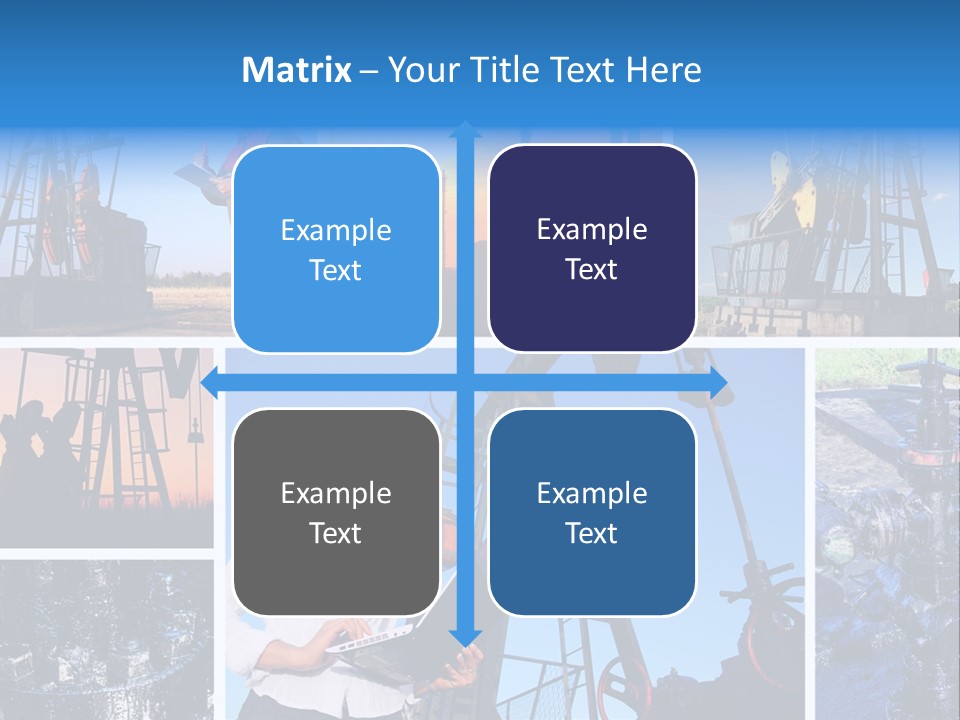 Matrix – Your Title Text Here

Example Text

Example Text

Example Text

Example Text